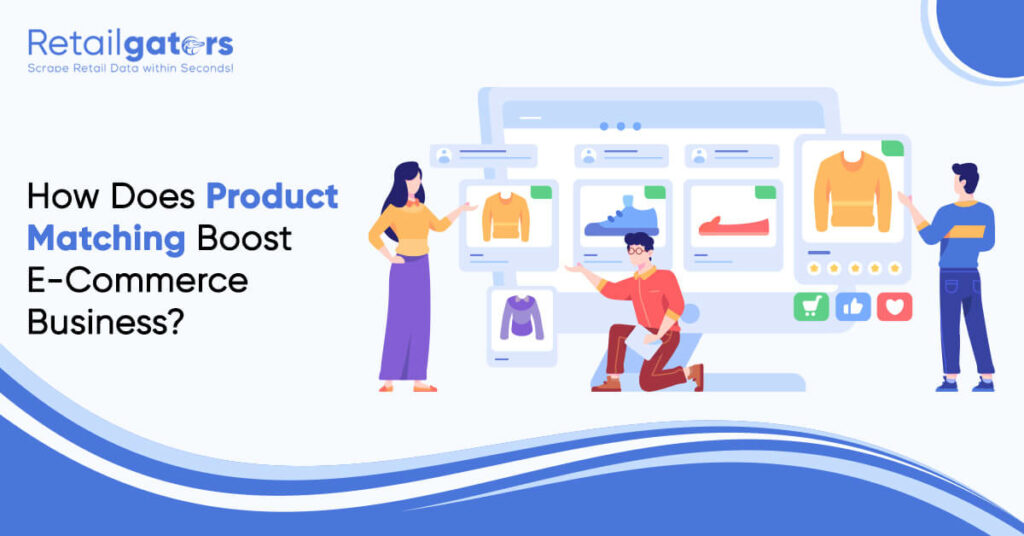 Retailgators
Scrape Retail Data within Seconds!

How Does Product Matching Boost E-Commerce Business?